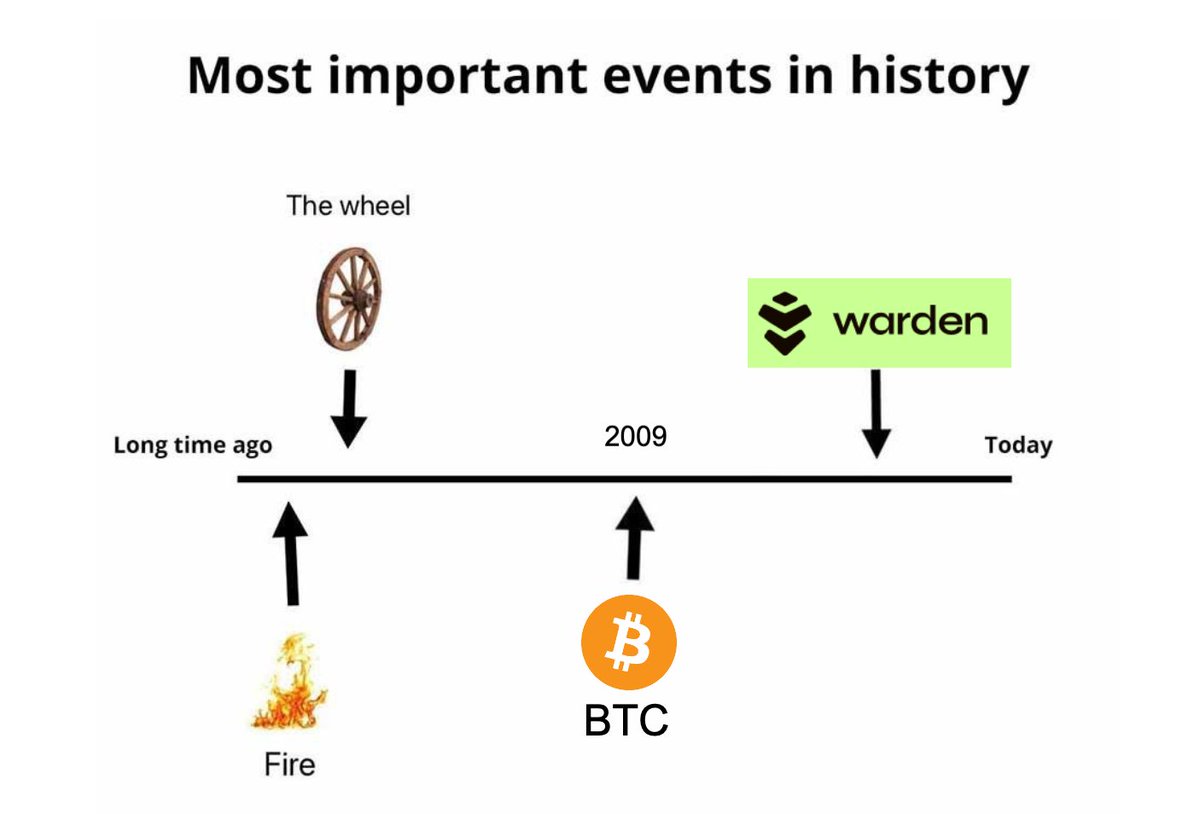 Most important events in history

The wheel

warden

Long time ago

2009

Today

Fire

BTC